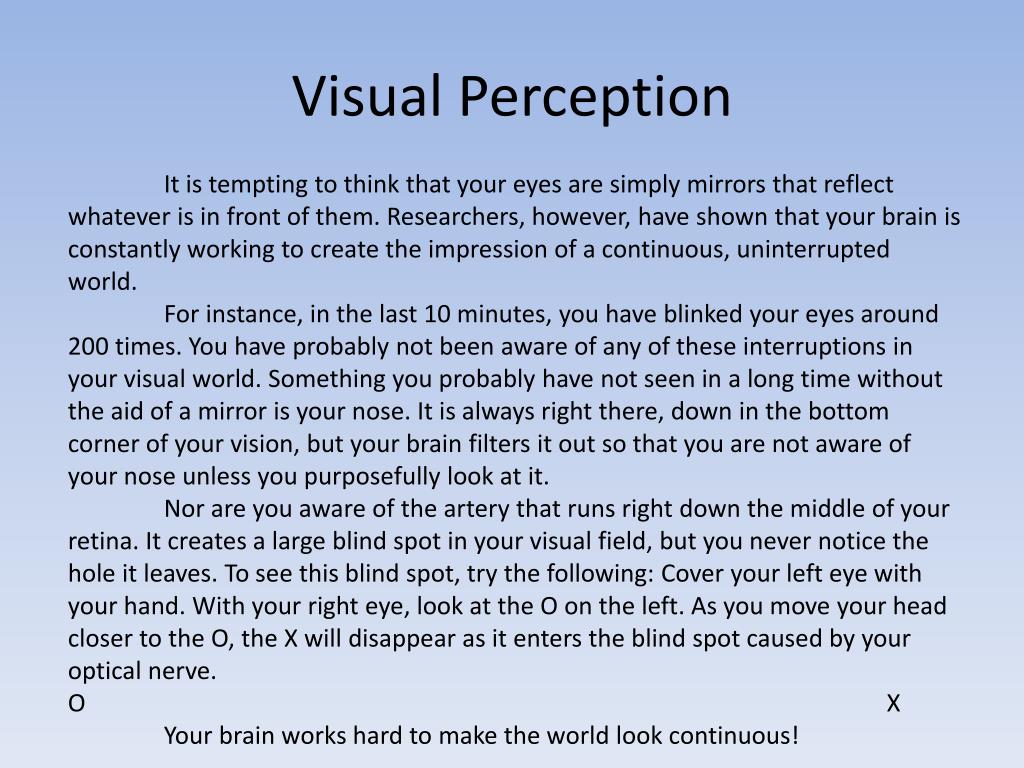 Visual Perception

It is tempting to think that your eyes are simply mirrors that reflect whatever is in front of them. Researchers, however, have shown that your brain is constantly working to create the impression of a continuous, uninterrupted world.

For instance, in the last 10 minutes, you have blinked your eyes around 200 times. You have probably not been aware of any of these interruptions in your visual world. Something you probably have not seen in a long time without the aid of a mirror is your nose. It is always right there, down in the bottom corner of your vision, but your brain filters it out so that you are not aware of your nose unless you purposefully look at it.

Nor are you aware of the artery that runs right down the middle of your retina. It creates a large blind spot in your visual field, but you never notice the hole it leaves. To see this blind spot, try the following: Cover your left eye with your hand. With your right eye, look at the O on the left. As you move your head closer to the O, the X will disappear as it enters the blind spot caused by your optical nerve.

O X

Your brain works hard to make the world look continuous!